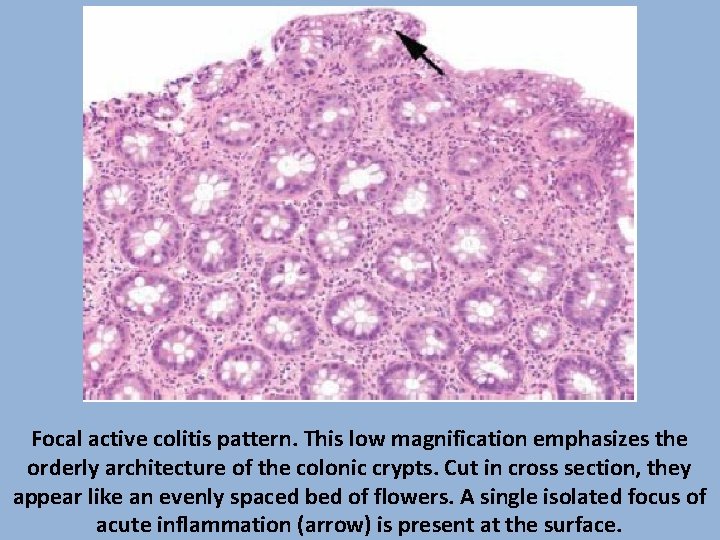 Focal active colitis pattern. This low magnification emphasizes the orderly architecture of the colonic crypts. Cut in cross section, they appear like an evenly spaced bed of flowers. A single isolated focus of acute inflammation (arrow) is present at the surface.